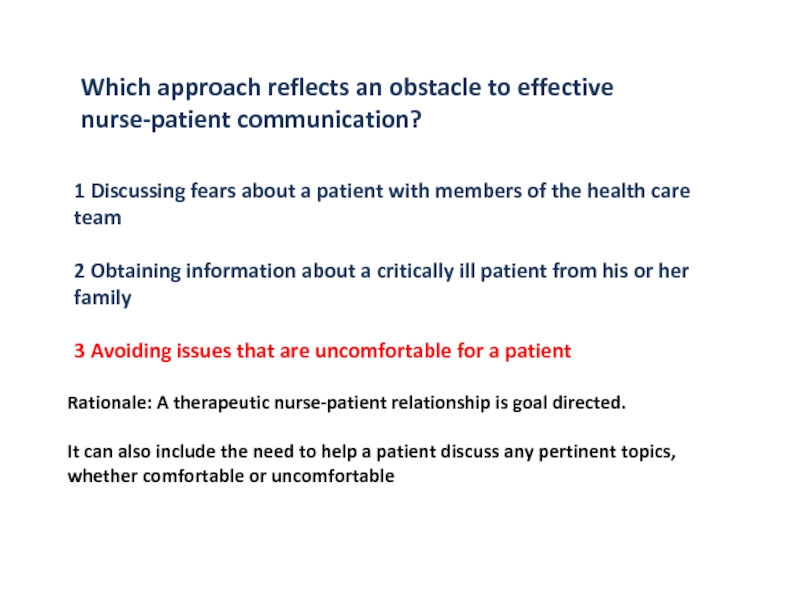 Which approach reflects an obstacle to effective nurse-patient communication?

1 Discussing fears about a patient with members of the health care team

2 Obtaining information about a critically ill patient from his or her family

3 Avoiding issues that are uncomfortable for a patient

Rationale: A therapeutic nurse-patient relationship is goal directed.

It can also include the need to help a patient discuss any pertinent topics, whether comfortable or uncomfortable